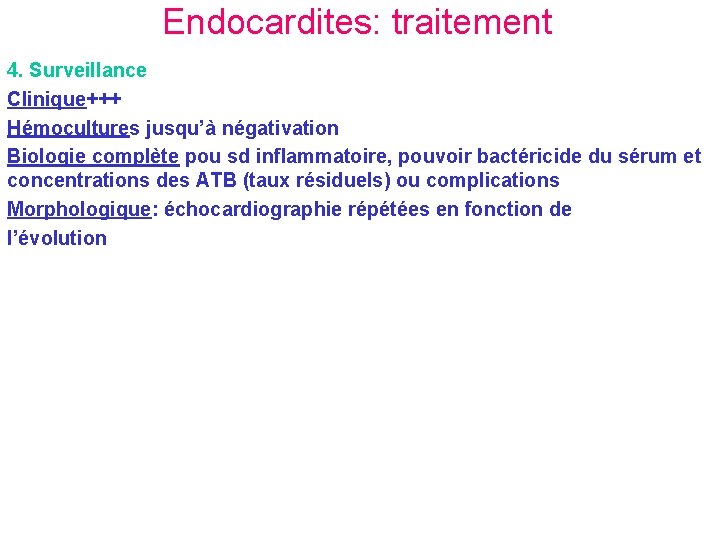 Endocardites: traitement

4. Surveillance

Clinique+++

Hémocultures jusqu'à négativation

Biologie complète pou sd inflammatoire, pouvoir bactéricide du sérum et concentrations des ATB (taux résiduels) ou complications

Morphologique: échocardiographie répétées en fonction de l'évolution